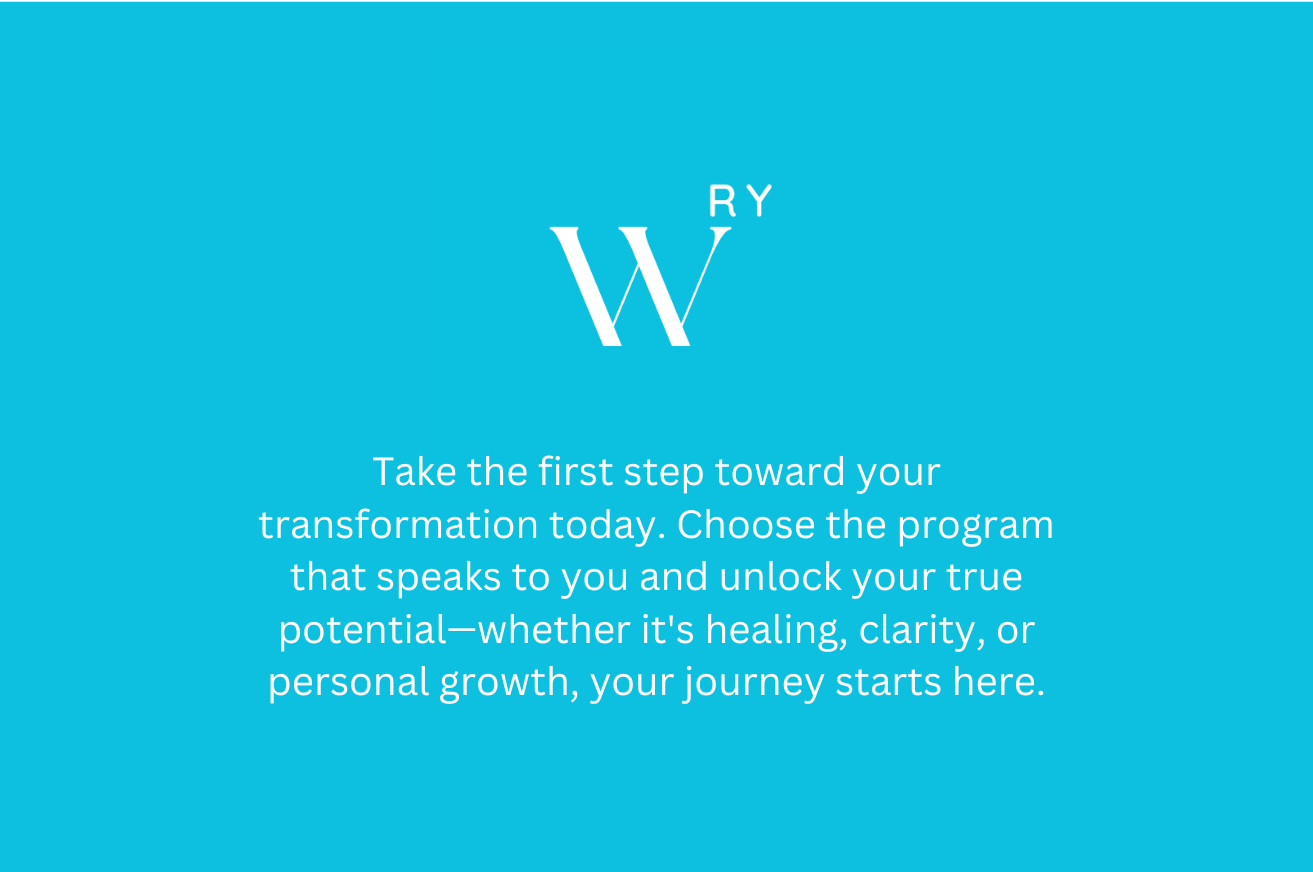 W RY

Take the first step toward your transformation today. Choose the program that speaks to you and unlock your true potential—whether it's healing, clarity, or personal growth, your journey starts here.